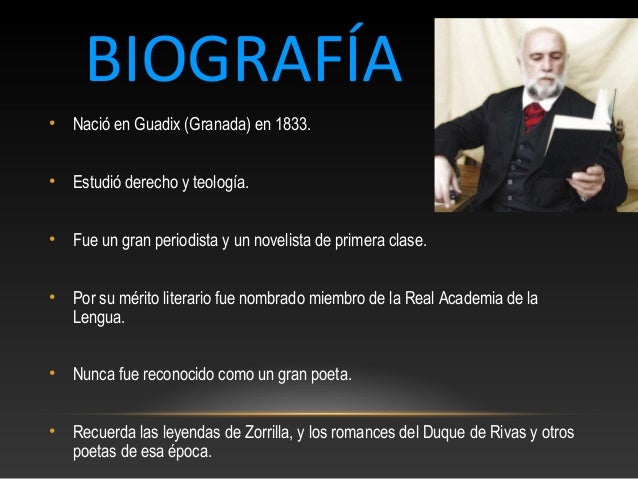 BIOGRAFÍA

• Nació en Guadix (Granada) en 1833.

• Estudió derecho y teología.

• Fue un gran periodista y un novelista de primera clase.

• Por su mérito literario fue nombrado miembro de la Real Academia de la Lengua.

• Nunca fue reconocido como un gran poeta.

• Recuerda las leyendas de Zorrilla, y los romances del Duque de Rivas y otros poetas de esa época.